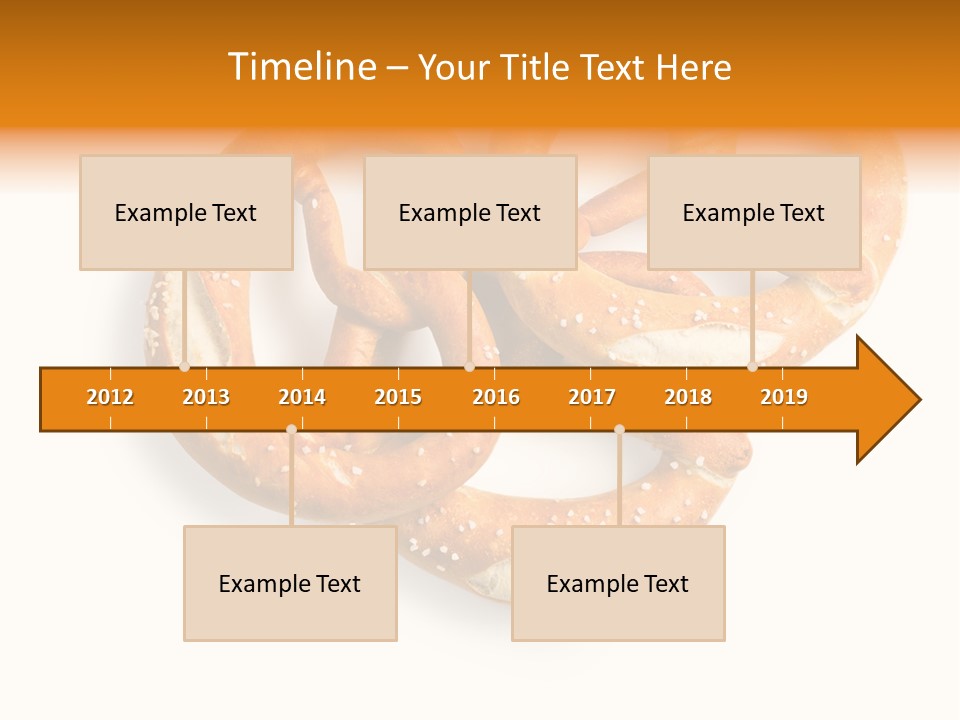 Timeline – Your Title Text Here

Example Text

Example Text

Example Text

2012 2013 2014 2015 2016 2017 2018 2019

Example Text

Example Text